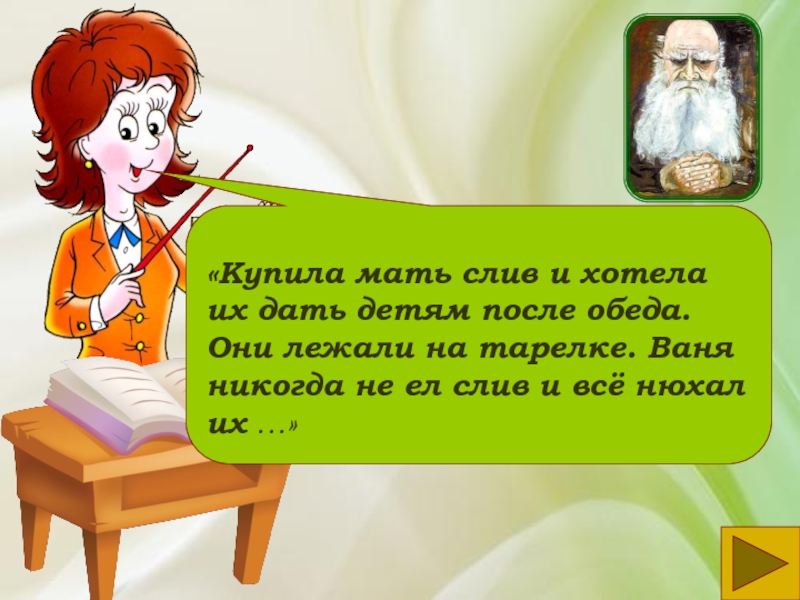 «Купила мать слив и хотела их дать детям после обеда. Они лежали на тарелке. Ваня никогда не ел слив и всё нюхал их …»